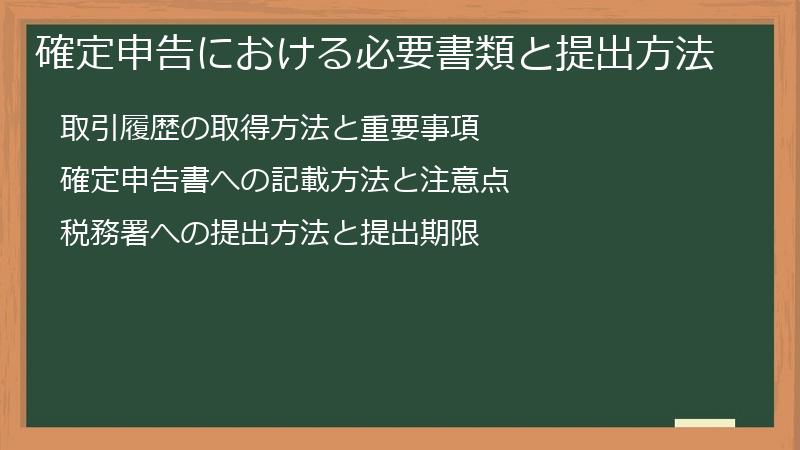 確定申告における必要書類と提出方法

取引履歴の取得方法と重要事項

確定申告書への記載方法と注意点

税務署への提出方法と提出期限